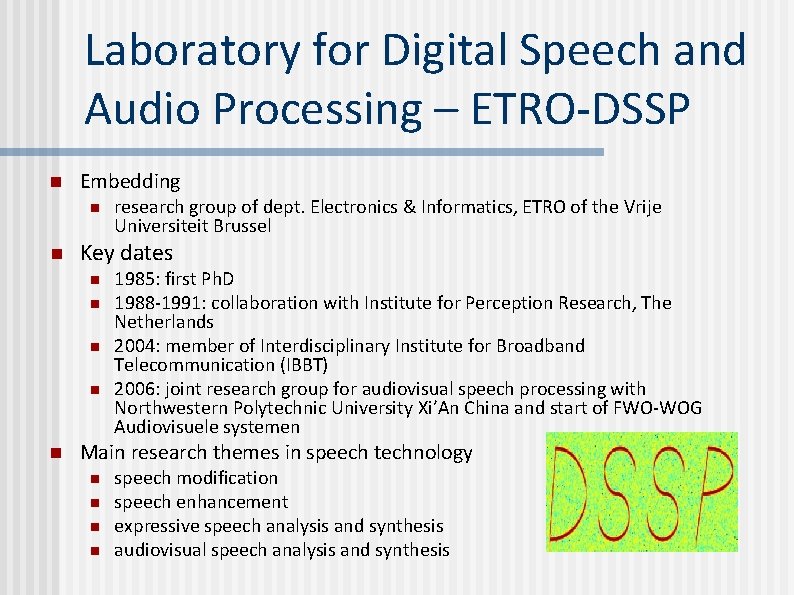 Laboratory for Digital Speech and Audio Processing – ETRO-DSSP

- Embedding
  - research group of dept. Electronics & Informatics, ETRO of the Vrije Universiteit Brussel
- Key dates
  - 1985: first PhD
  - 1988-1991: collaboration with Institute for Perception Research, The Netherlands
  - 2004: member of Interdisciplinary Institute for Broadband Telecommunication (IBBT)
  - 2006: joint research group for audiovisual speech processing with Northwestern Polytechnic University Xi'An China and start of FWO-WOG Audiovisuele systemen
- Main research themes in speech technology
  - speech modification
  - speech enhancement
  - expressive speech analysis and synthesis
  - audiovisual speech analysis and synthesis

DSSP